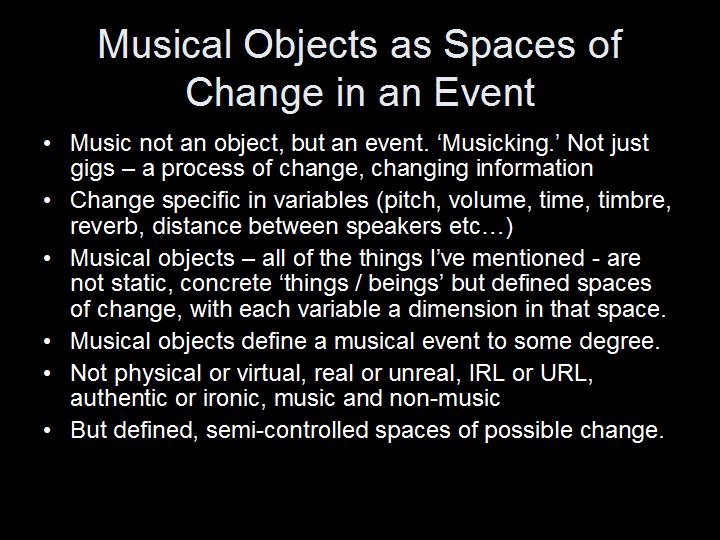 Musical Objects as Spaces of Change in an Event

• Music not an object, but an event. ‘Musicking.’ Not just gigs – a process of change, changing information
• Change specific in variables (pitch, volume, time, timbre, reverb, distance between speakers etc…)
• Musical objects – all of the things I’ve mentioned - are not static, concrete ‘things / beings’ but defined spaces of change, with each variable a dimension in that space.
• Musical objects define a musical event to some degree.
• Not physical or virtual, real or unreal, IRL or URL, authentic or ironic, music and non-music
• But defined, semi-controlled spaces of possible change.